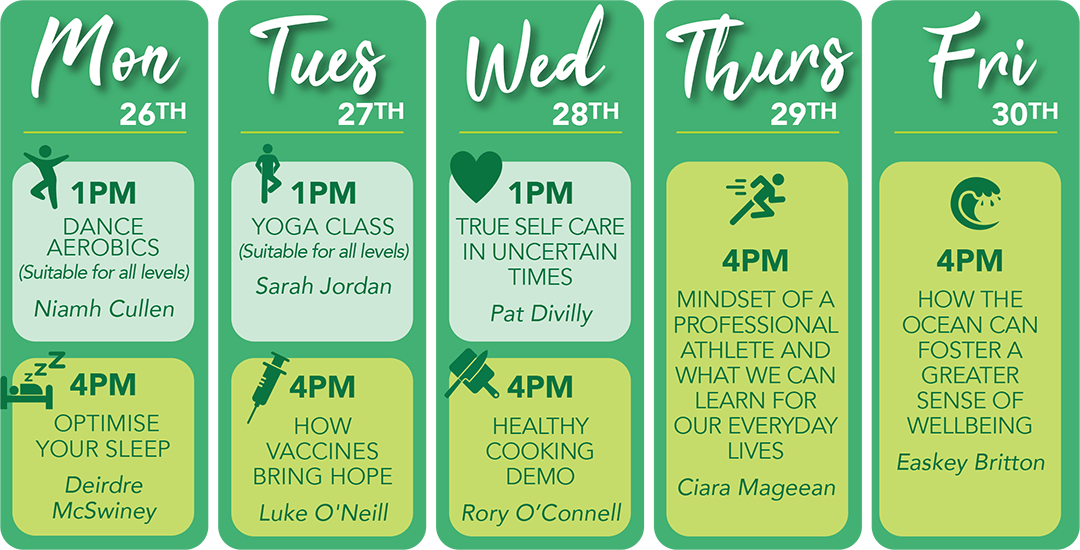 Mon
26TH

1PM
DANCE AEROBICS
(Suitable for all levels)
Niamh Cullen

4PM
OPTIMISE YOUR SLEEP
Deirdre McSwiney

Tues
27TH

1PM
YOGA CLASS
(Suitable for all levels)
Sarah Jordan

4PM
HOW VACCINES BRING HOPE
Luke O'Neill

Wed
28TH

1PM
TRUE SELF CARE IN UNCERTAIN TIMES
Pat Divilly

4PM
HEALTHY COOKING DEMO
Rory O'Connell

Thurs
29TH

4PM
MINDSET OF A PROFESSIONAL ATHLETE AND WHAT WE CAN LEARN FOR OUR EVERYDAY LIVES
Ciara Mageean

Fri
30TH

4PM
HOW THE OCEAN CAN FOSTER A GREATER SENSE OF WELLBEING
Easkey Britton